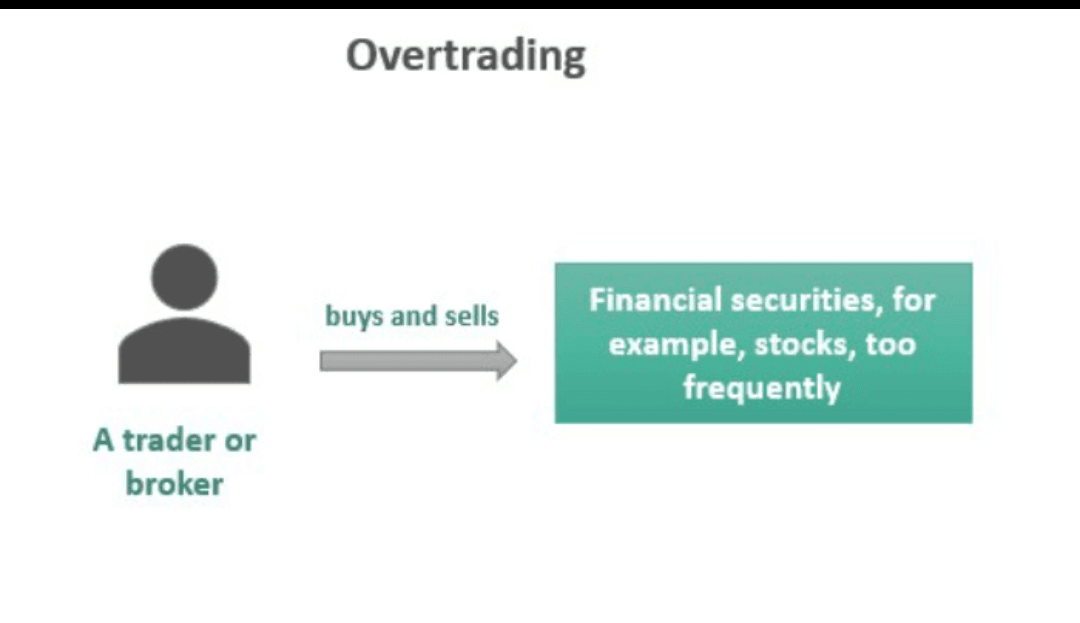 Overtrading

A trader or broker

buys and sells

Financial securities, for example, stocks, too frequently